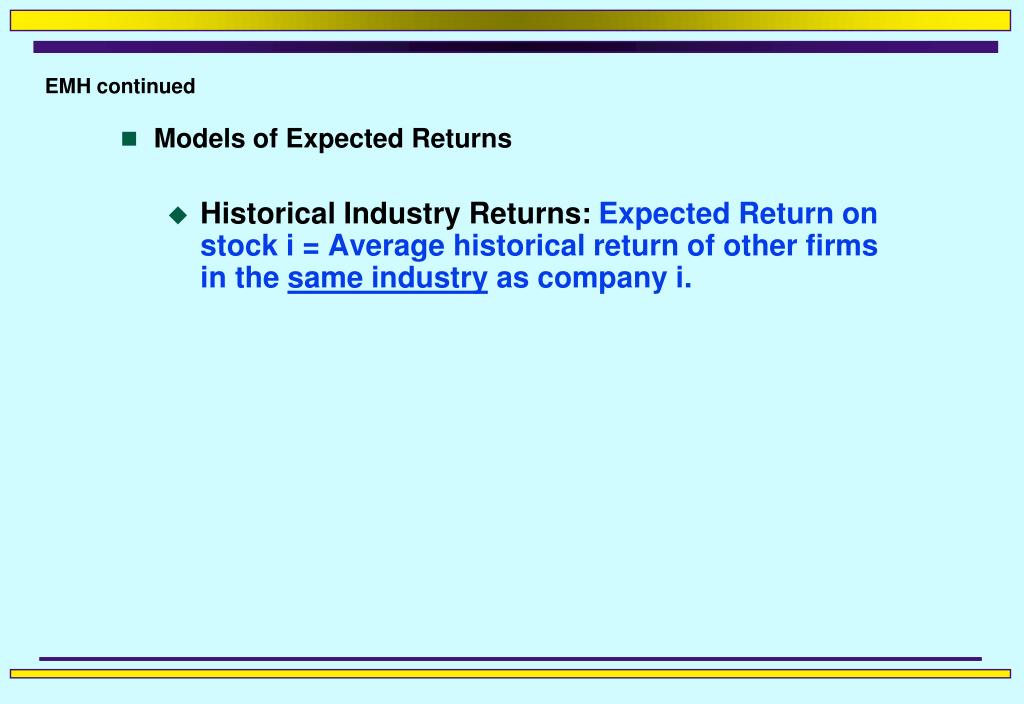 EMH continued

Models of Expected Returns

Historical Industry Returns: Expected Return on stock i = Average historical return of other firms in the same industry as company i.